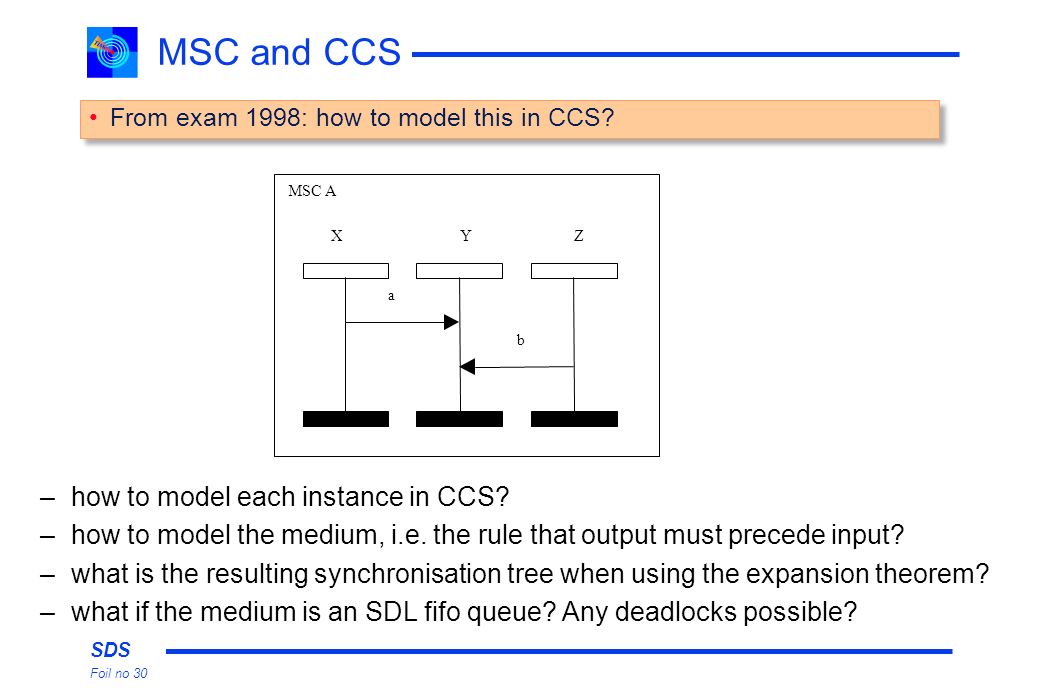 MSC and CCS

• From exam 1998: how to model this in CCS?

MSC A

X Y Z

a

b

– how to model each instance in CCS?

– how to model the medium, i.e. the rule that output must precede input?

– what is the resulting synchronisation tree when using the expansion theorem?

– what if the medium is an SDL fifo queue? Any deadlocks possible?

SDS
Foil no 30